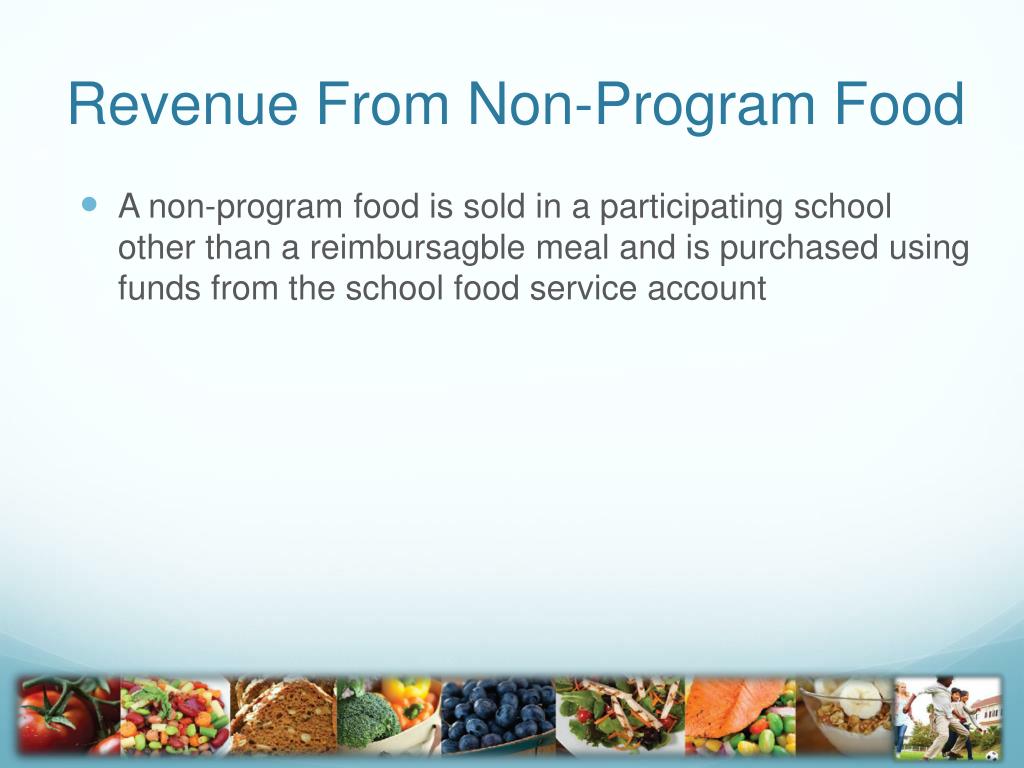 Revenue From Non-Program Food

A non-program food is sold in a participating school other than a reimbursagble meal and is purchased using funds from the school food service account